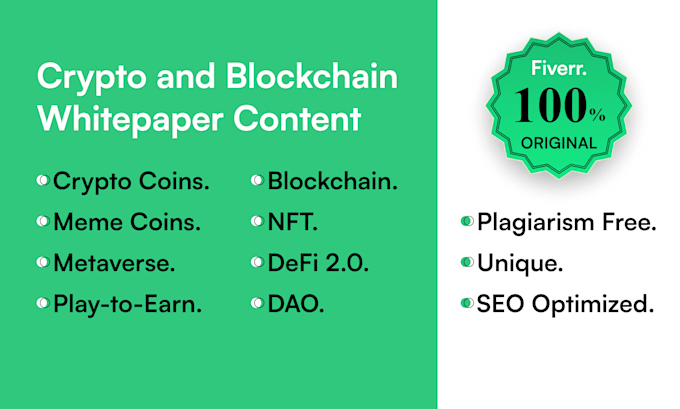 Crypto and Blockchain Whitepaper Content

Crypto Coins.
Meme Coins.
Metaverse.
Play-to-Earn.

Blockchain.
NFT.
DeFi 2.0.
DAO.

Fiverr.
100%
ORIGINAL

Plagiarism Free.
Unique.
SEO Optimized.